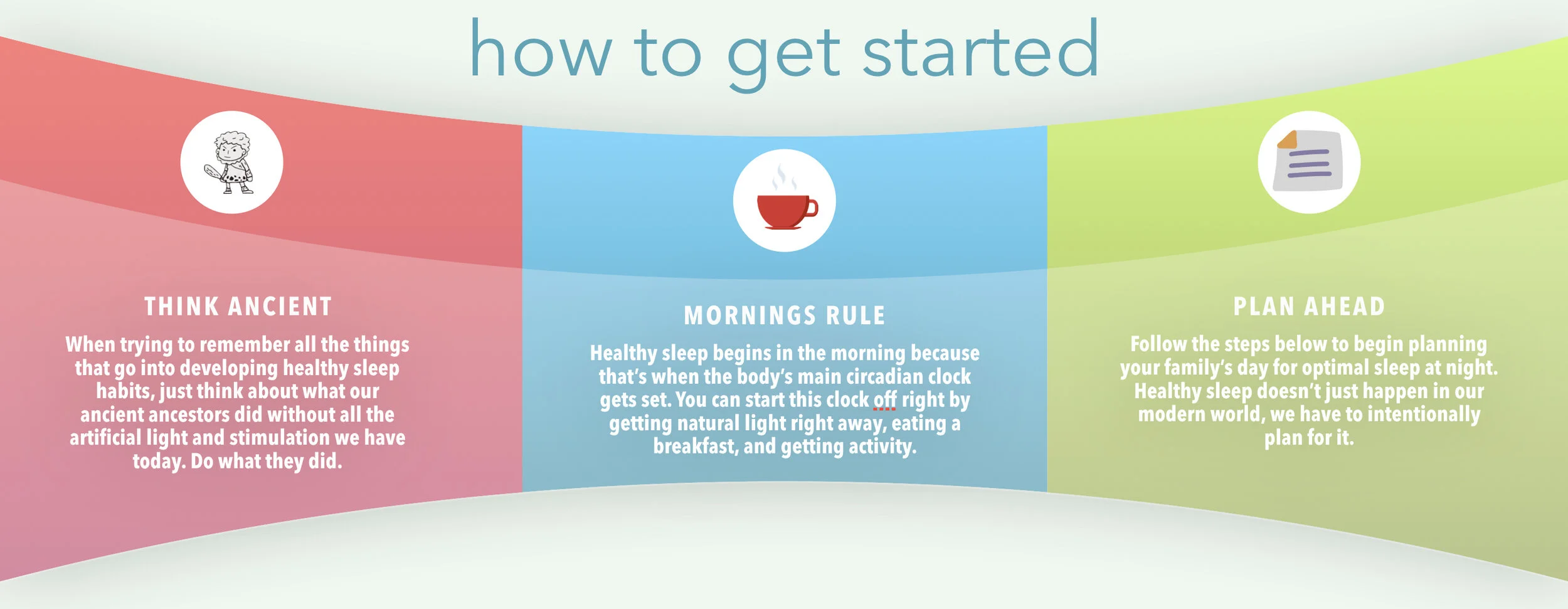 how to get started

THINK ANCIENT

When trying to remember all the things that go into developing healthy sleep habits, just think about what our ancient ancestors did without all the artificial light and stimulation we have today. Do what they did.

MORNINGS RULE

Healthy sleep begins in the morning because that's when the body's main circadian clock gets set. You can start this clock off right by getting natural light right away, eating a breakfast, and getting activity.

PLAN AHEAD

Follow the steps below to begin planning your family's day for optimal sleep at night. Healthy sleep doesn't just happen in our modern world, we have to intentionally plan for it.